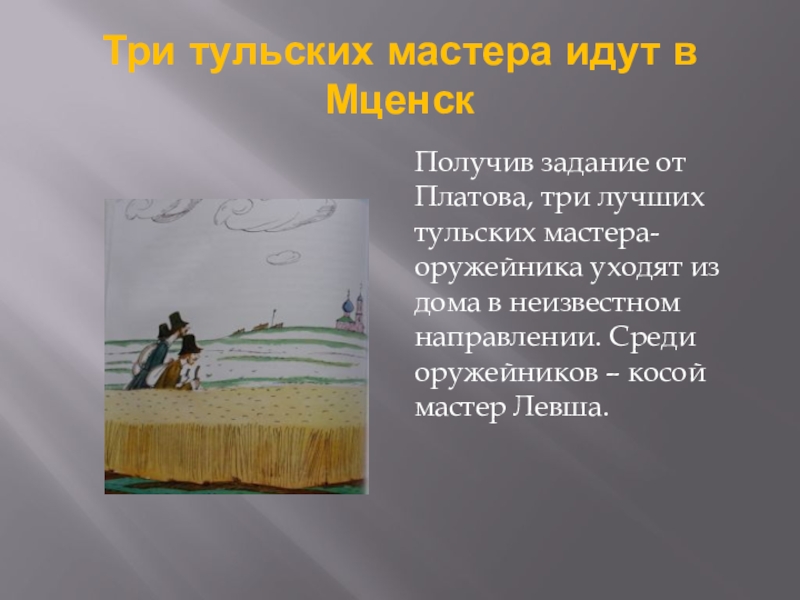 Три тульских мастера идут в Мценск

Получив задание от Платова, три лучших тульских мастера-оружейника уходят из дома в неизвестном направлении. Среди оружейников – косой мастер Левша.